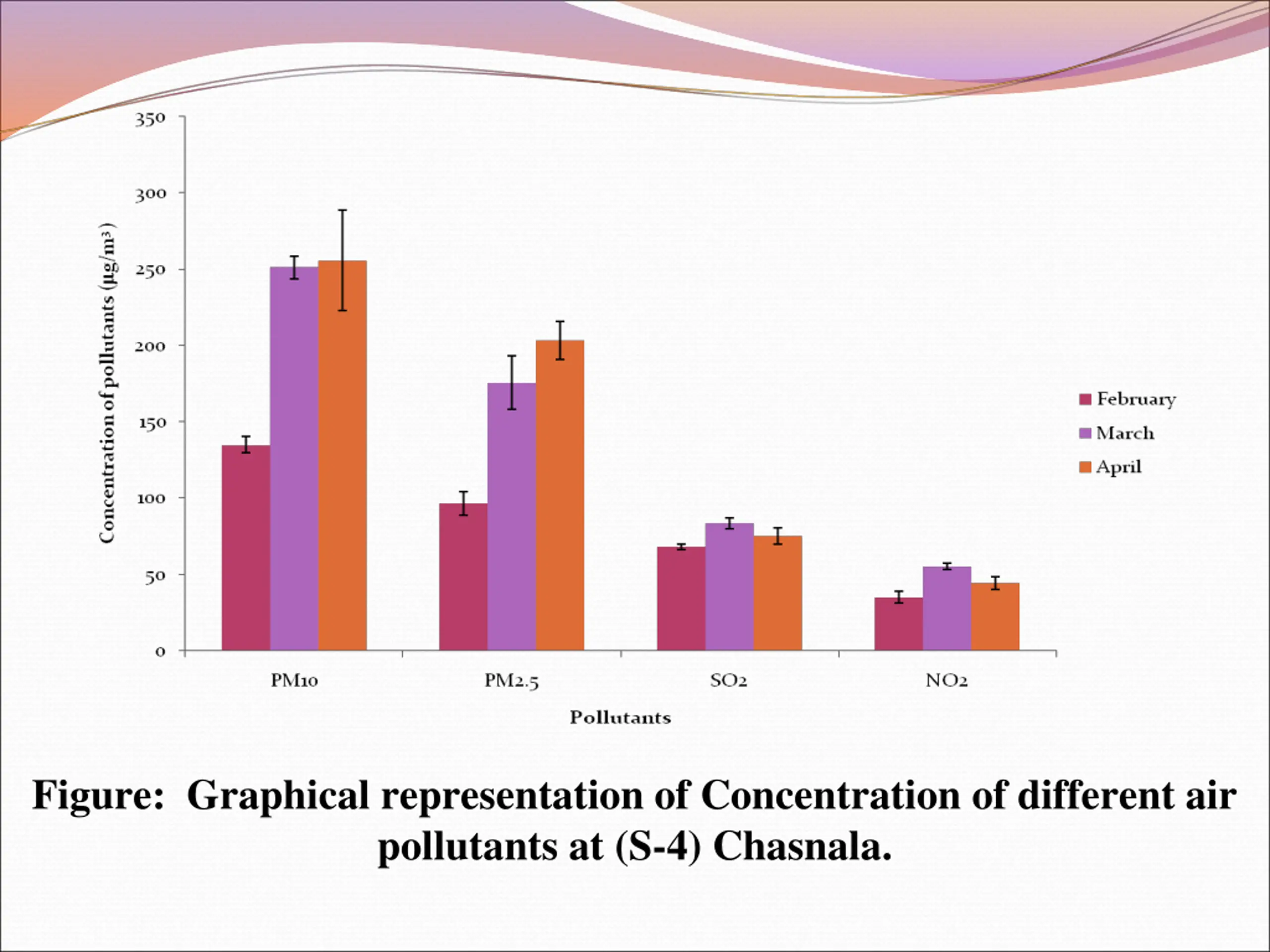 350
300
250
200
150
100
50
0

Concentration of pollutants (µg/m³)

PM10
PM2.5
SO2
NO2

Pollutants

February
March
April

Figure: Graphical representation of Concentration of different air pollutants at (S-4) Chasnala.